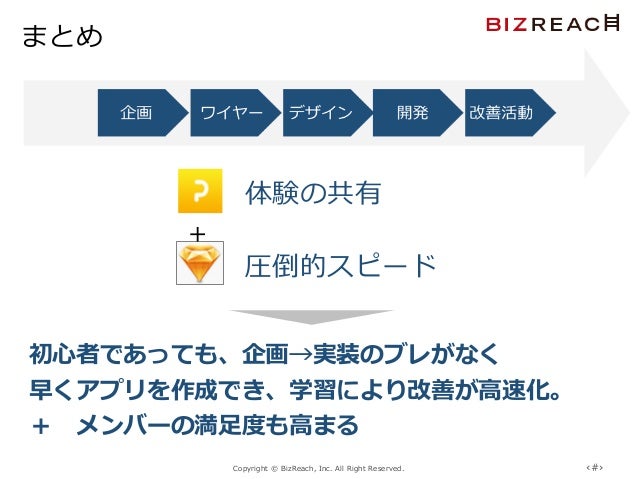 まとめ

BIZREACH

企画
ワイヤー
デザイン
開発
改善活動

体験の共有
+
圧倒的スピード

初心者であっても、企画→実装のブレがなく
早くアプリを作成でき、学習により改善が高速化。
+　メンバーの満足度も高まる

Copyright © BizReach, Inc. All Right Reserved.

‹#›